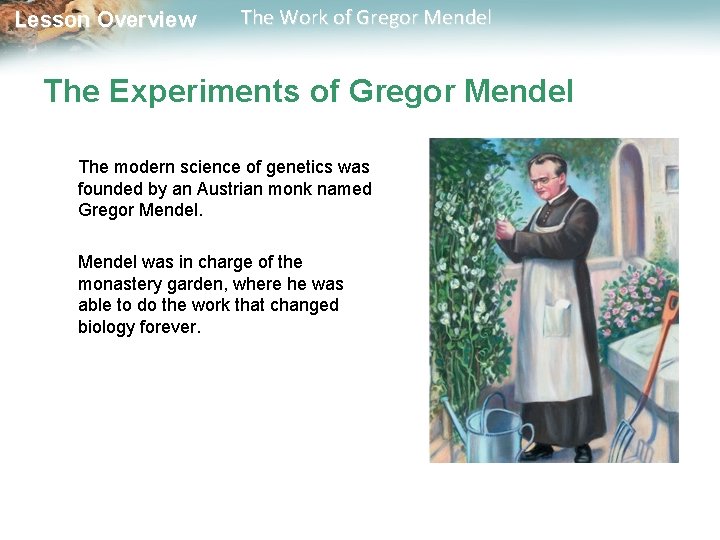 Lesson Overview The Work of Gregor Mendel

The Experiments of Gregor Mendel

The modern science of genetics was founded by an Austrian monk named Gregor Mendel.

Mendel was in charge of the monastery garden, where he was able to do the work that changed biology forever.